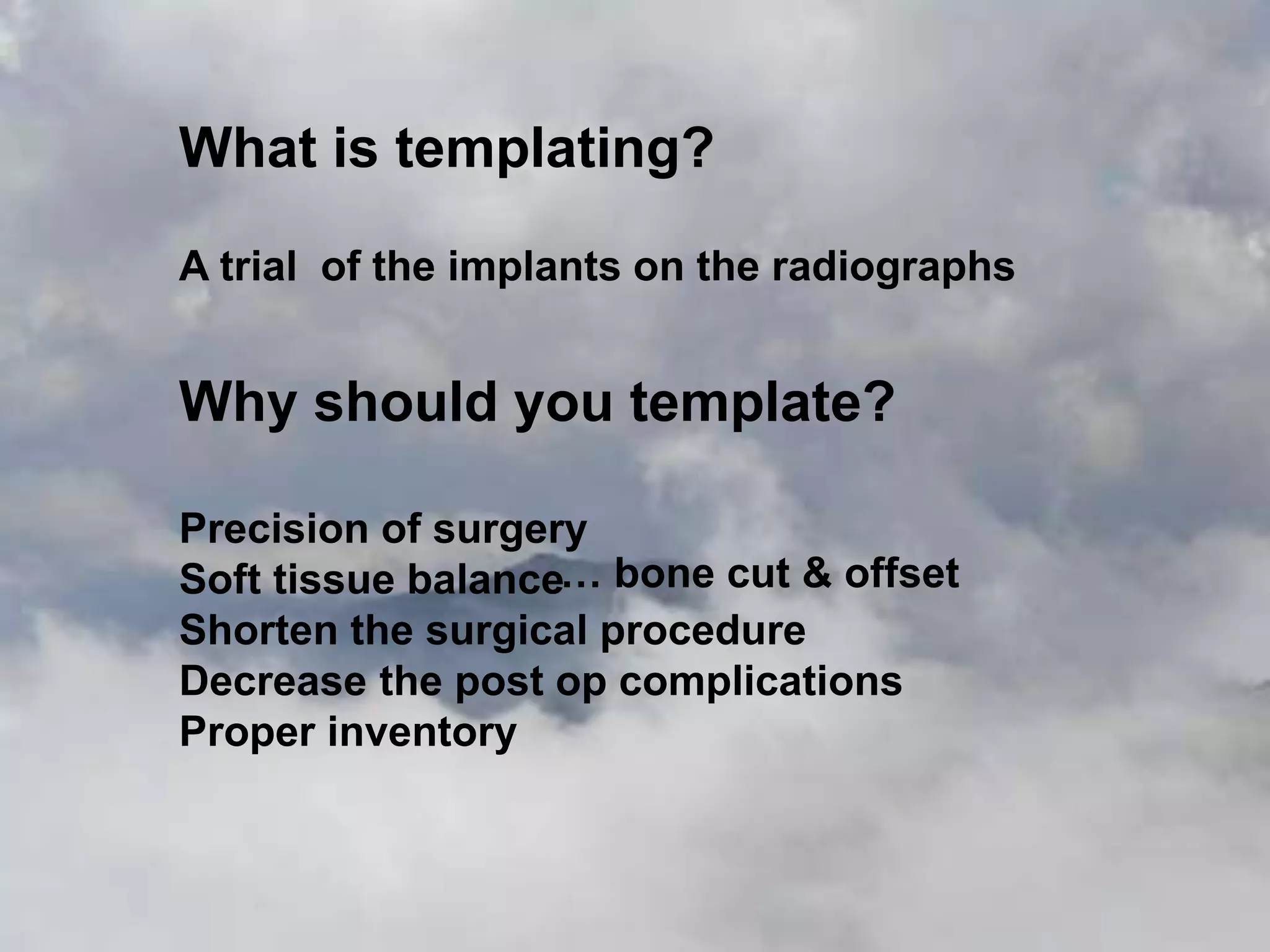 What is templating?

A trial of the implants on the radiographs

Why should you template?

Precision of surgery
Soft tissue balance… bone cut & offset
Shorten the surgical procedure
Decrease the post op complications
Proper inventory